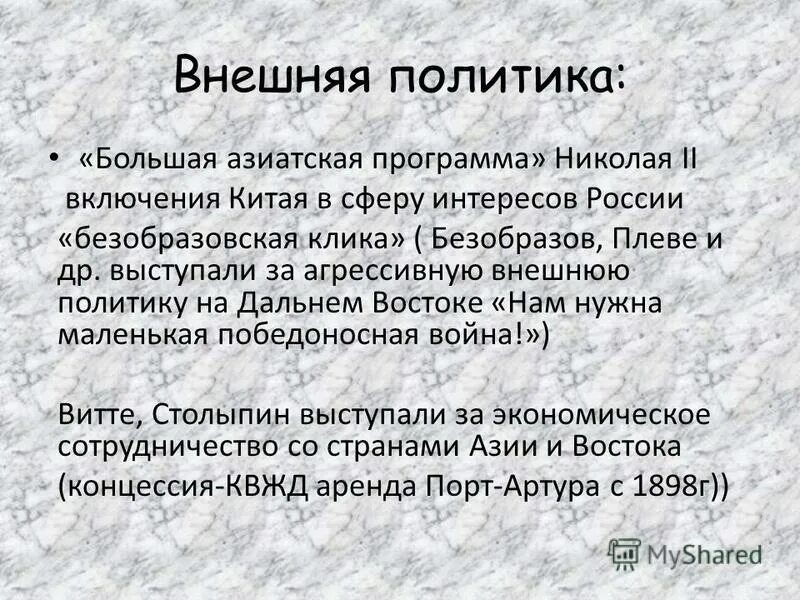 Внешняя политика:

• «Большая азиатская программа» Николая II включения Китая в сферу интересов России «безобразовская клика» ( Безобразов, Плеве и др. выступали за агрессивную внешнюю политику на Дальнем Востоке «Нам нужна маленькая победоносная война!»)

Витте, Столыпин выступали за экономическое сотрудничество со странами Азии и Востока

(концессия-КВЖД аренда Порт-Артура с 1898г))

MyShared